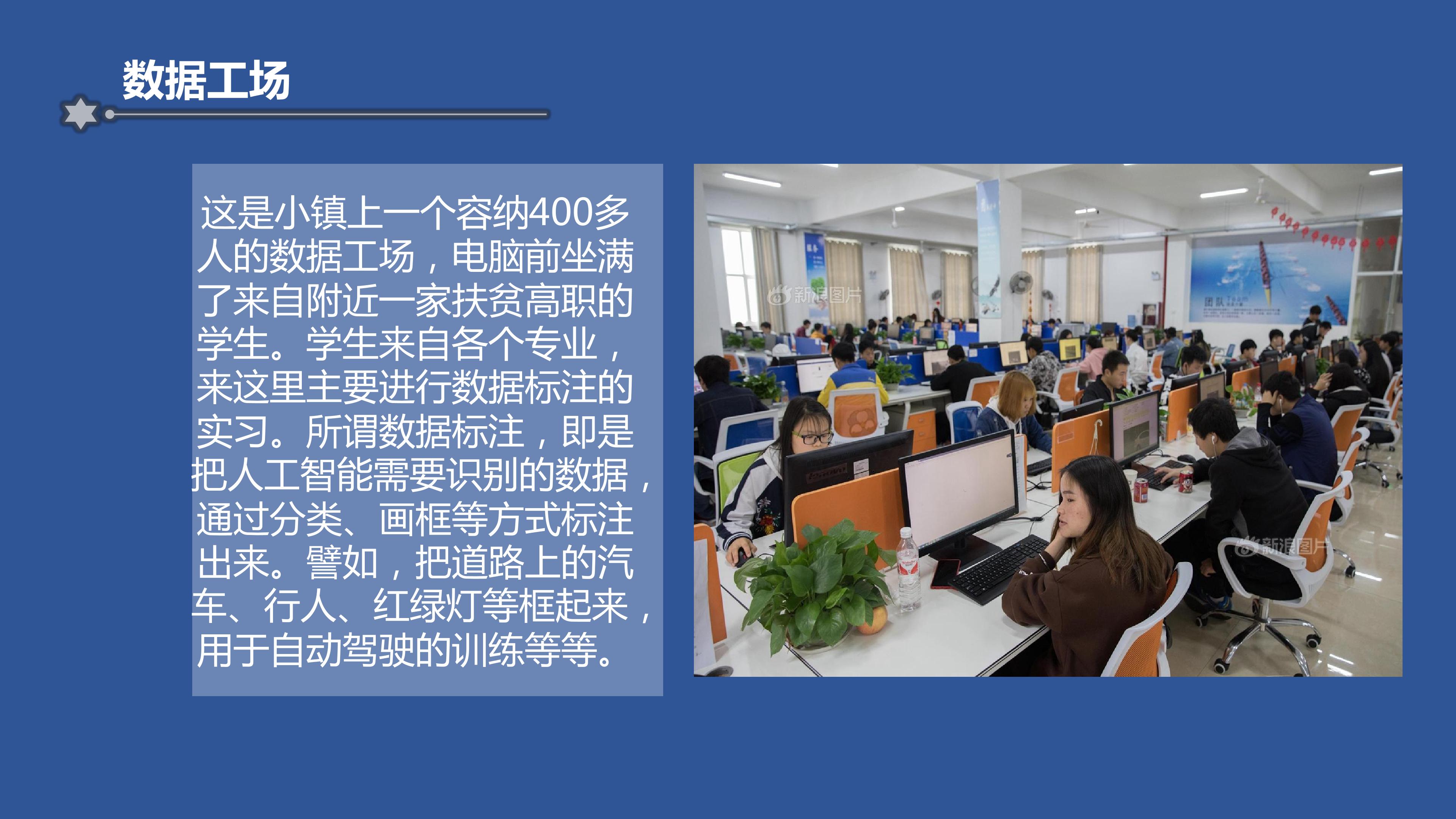 数据工场

这是小镇上一个容纳400多人的数据工场，电脑前坐满了来自附近一家扶贫高职的学生。学生来自各个专业，来这里主要进行数据标注的实习。所谓数据标注，即是把人工智能需要识别的数据，通过分类、画框等方式标注出来。譬如，把道路上的汽车、行人、红绿灯等框起来，用于自动驾驶的训练等等。

新浪图片

团队

新浪图片